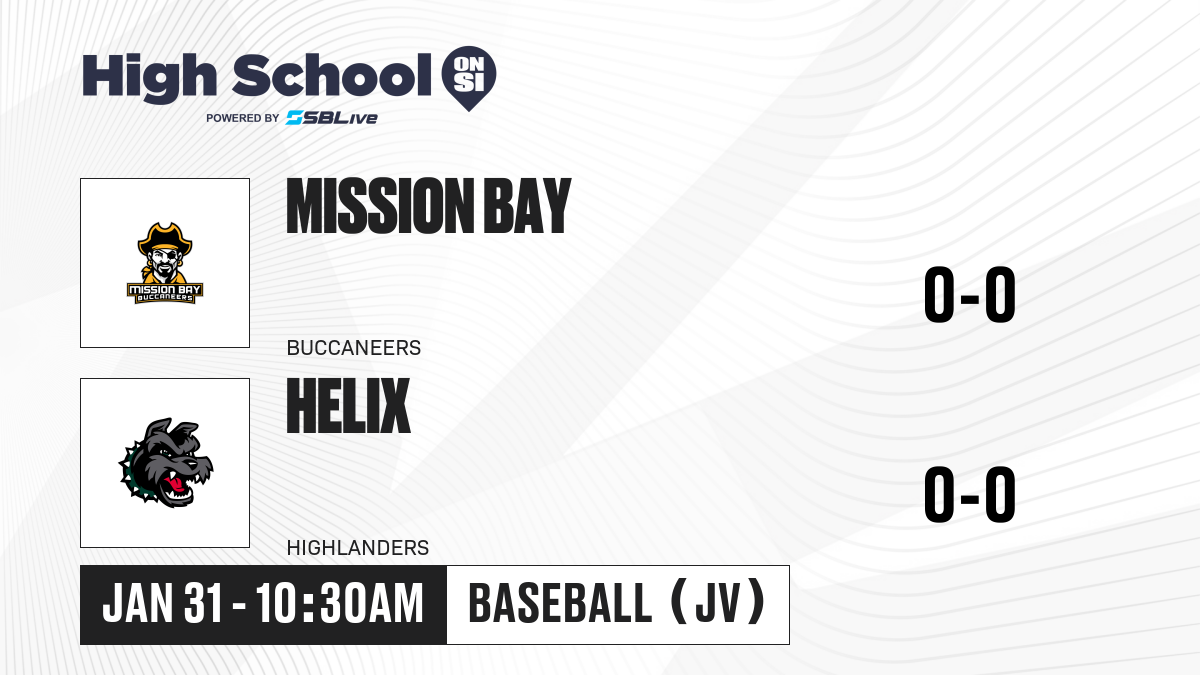 High School ON SI
POWERED BY SBLive

MISSION BAY BUCCANEERS

MISSION BAY

BUCCANEERS

0-0

HELIX

HIGHLANDERS

0-0

JAN 31 - 10:30AM

BASEBALL (JV)